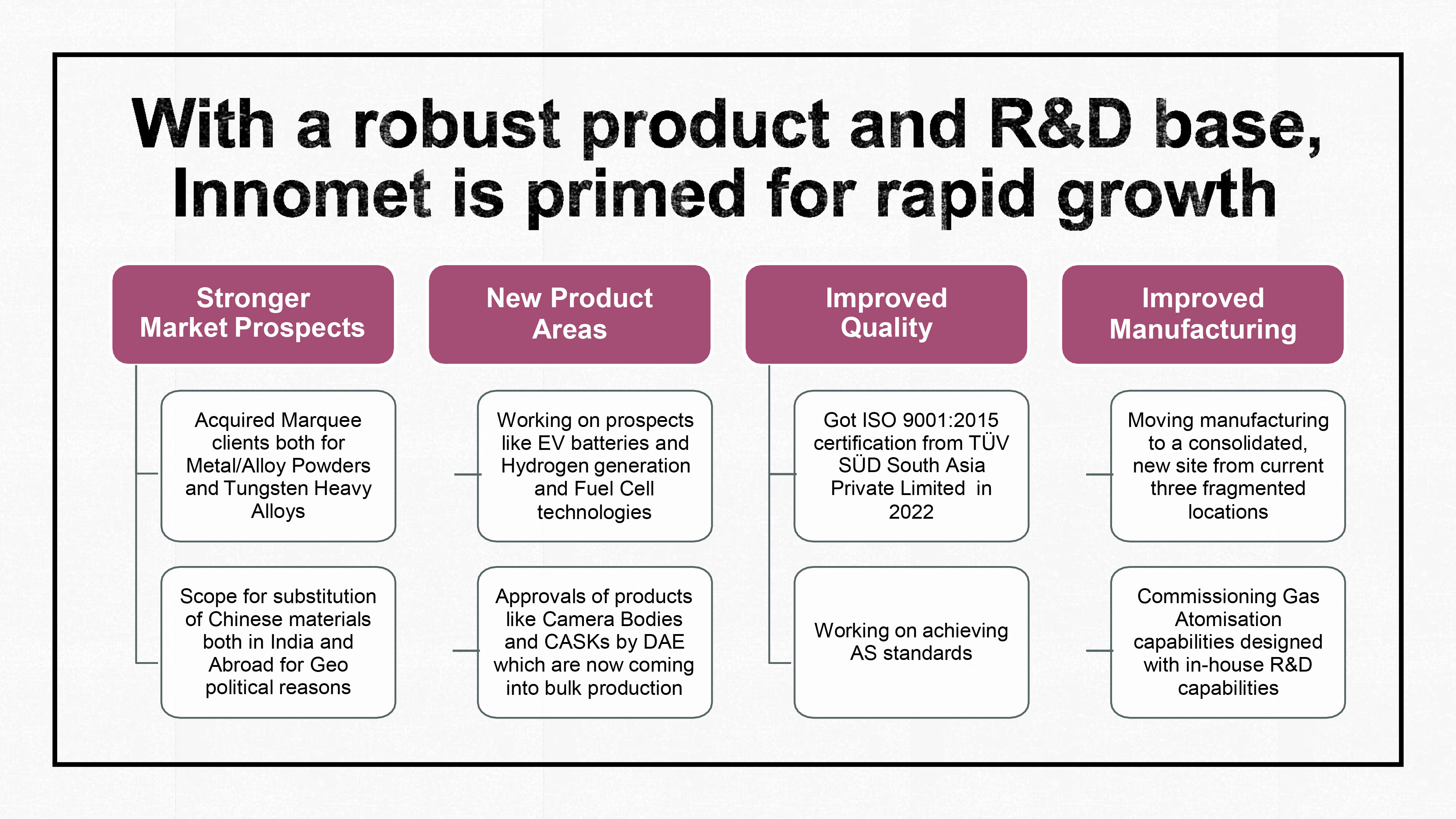 With a robust product and R&D base, Innomet is primed for rapid growth

Stronger Market Prospects

Acquired Marquee clients both for Metal/Alloy Powders and Tungsten Heavy Alloys

Scope for substitution of Chinese materials both in India and Abroad for Geo political reasons

New Product Areas

Working on prospects like EV batteries and Hydrogen generation and Fuel Cell technologies

Approvals of products like Camera Bodies and CASKs by DAE which are now coming into bulk production

Improved Quality

Got ISO 9001:2015 certification from TÜV SÜD South Asia Private Limited in 2022

Working on achieving AS standards

Improved Manufacturing

Moving manufacturing to a consolidated, new site from current three fragmented locations

Commissioning Gas Atomisation capabilities designed with in-house R&D capabilities